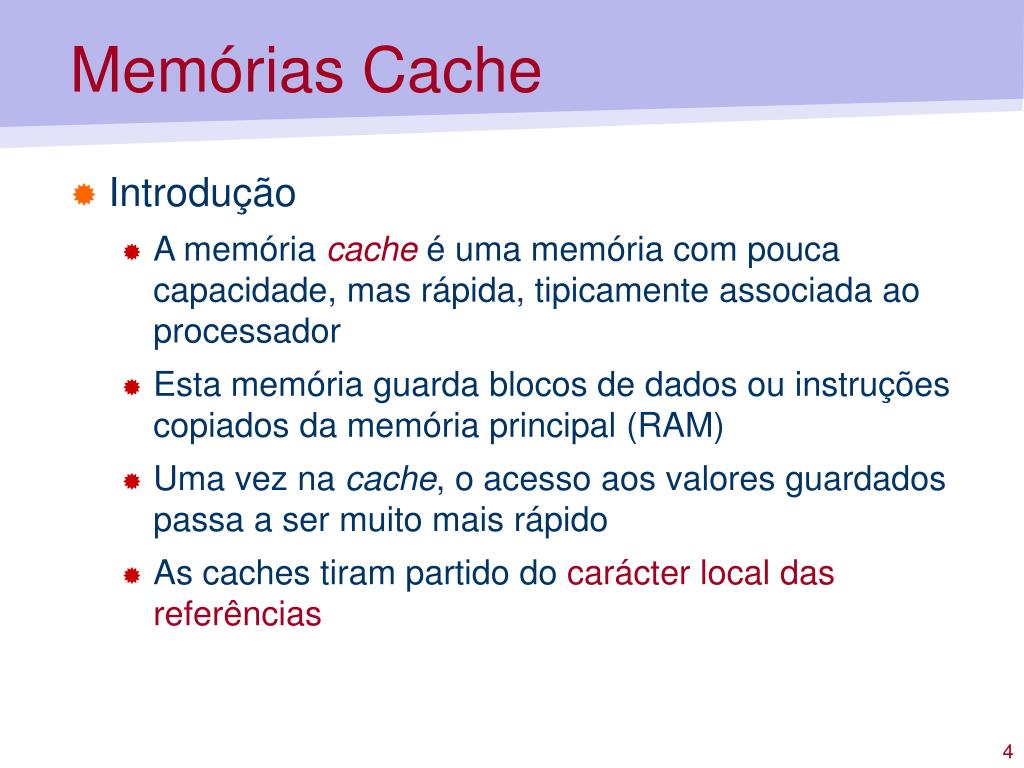 Memórias Cache

Introdução

A memória cache é uma memória com pouca capacidade, mas rápida, tipicamente associada ao processador

Esta memória guarda blocos de dados ou instruções copiados da memória principal (RAM)

Uma vez na cache, o acesso aos valores guardados passa a ser muito mais rápido

As caches tiram partido do carácter local das referências

4